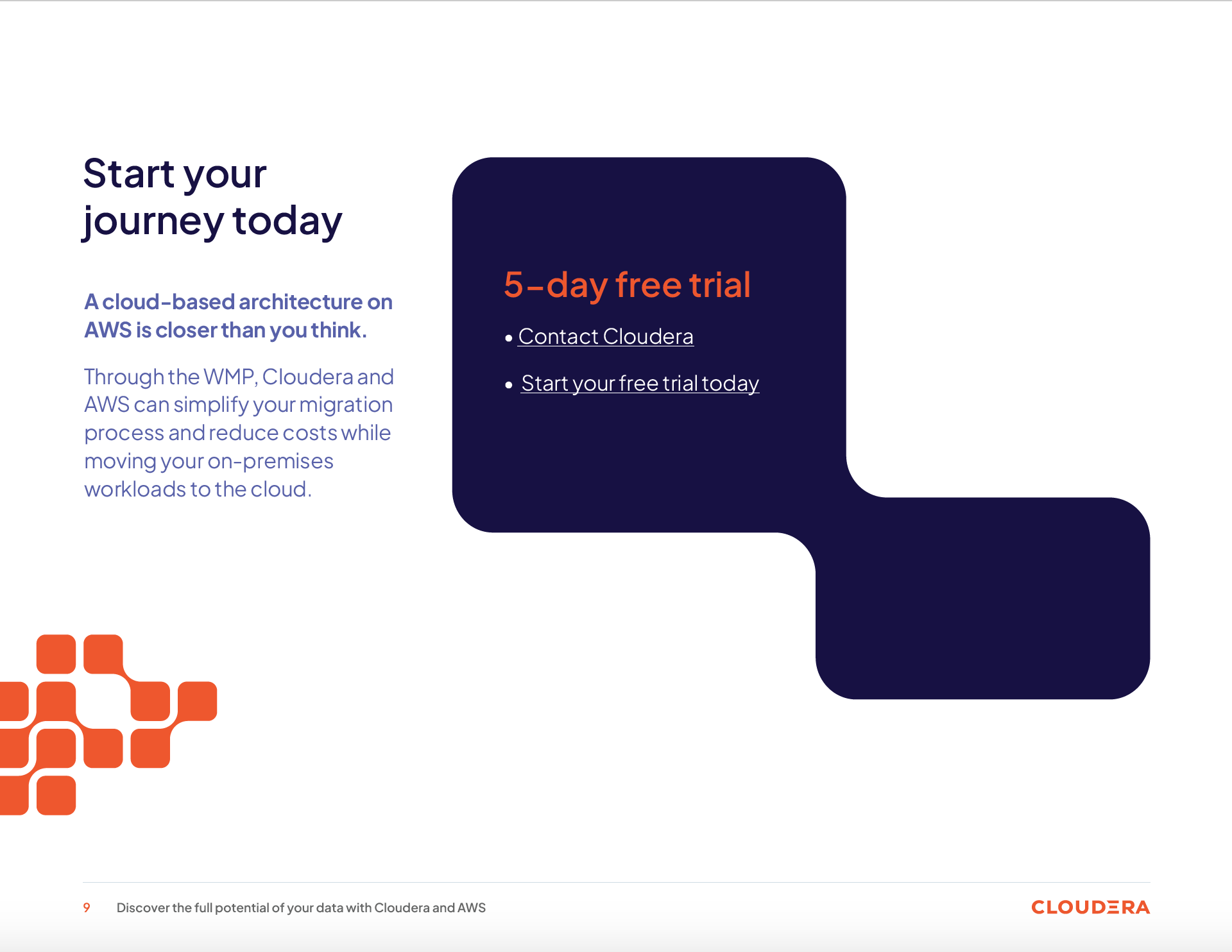 Start your journey today

A cloud-based architecture on AWS is closer than you think.

Through the WMP, Cloudera and AWS can simplify your migration process and reduce costs while moving your on-premises workloads to the cloud.

5-day free trial

• Contact Cloudera

• Start your free trial today

9 Discover the full potential of your data with Cloudera and AWS

CLOUDERA